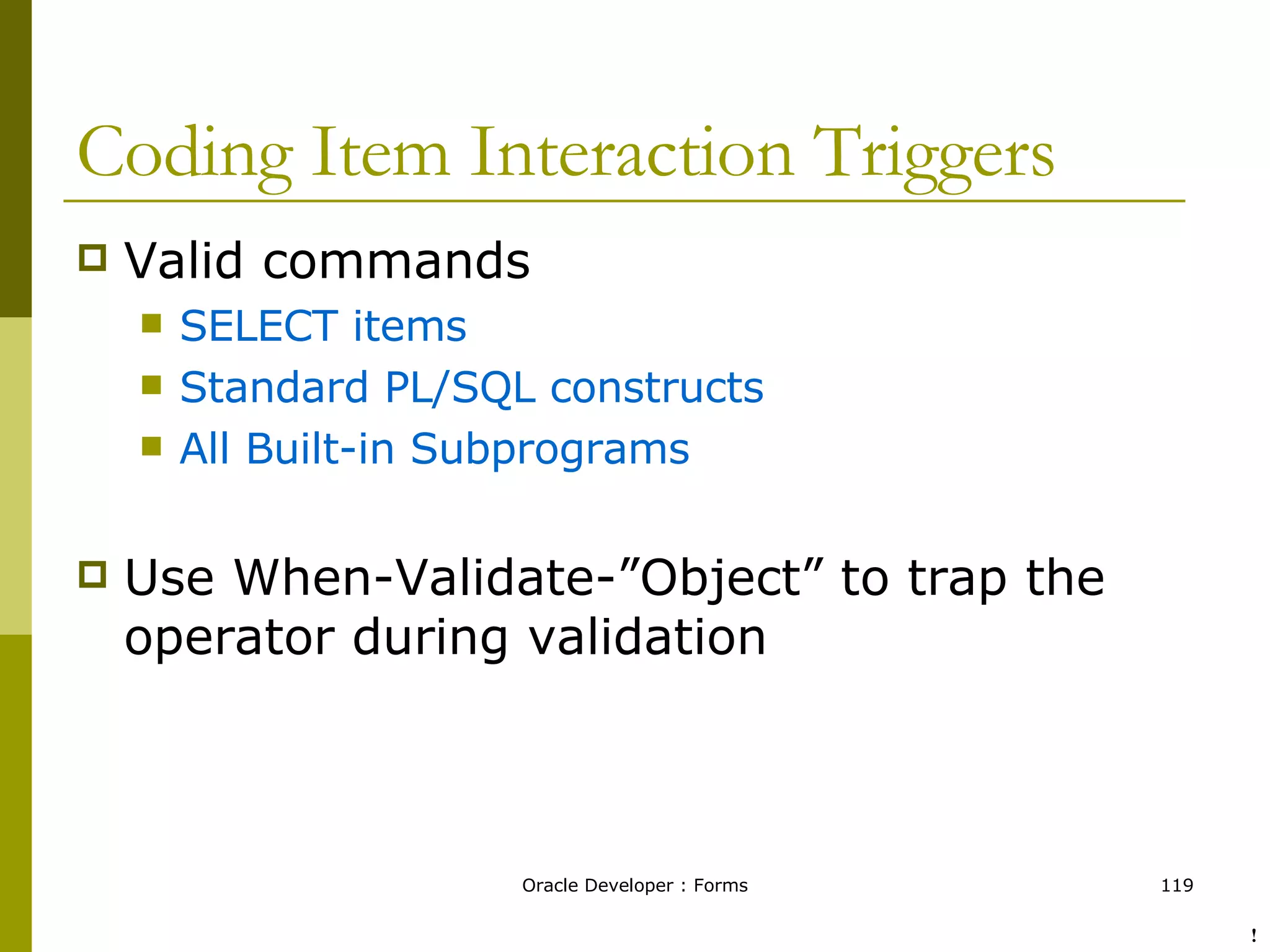 Coding Item Interaction Triggers

Valid commands

SELECT items

Standard PL/SQL constructs

All Built-in Subprograms

Use When-Validate-”Object” to trap the operator during validation

Oracle Developer : Forms

119

!